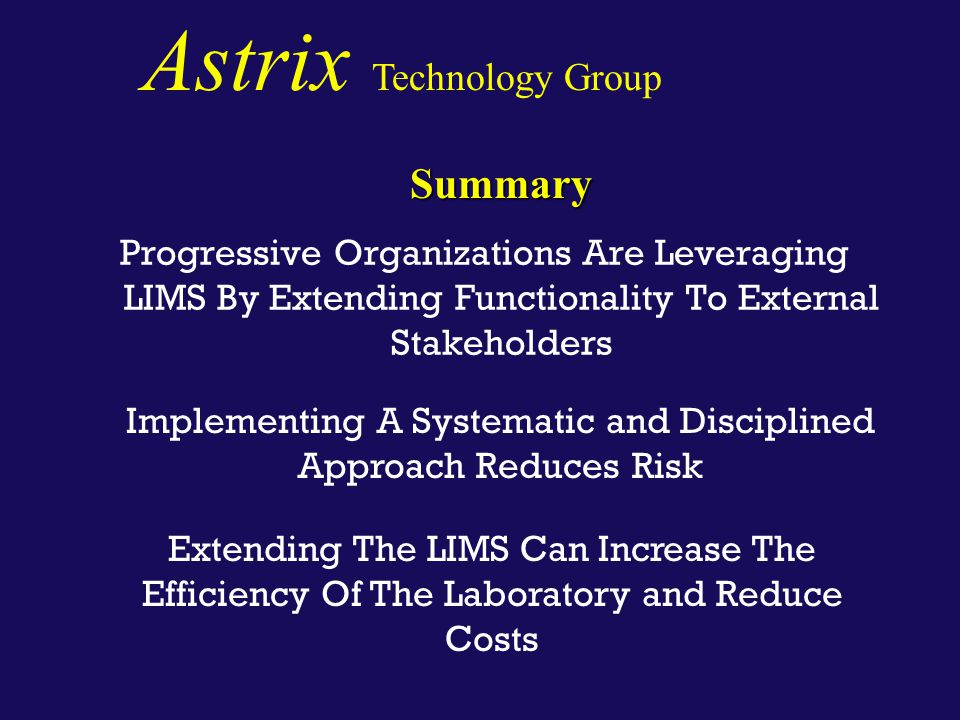 Astrix Technology Group

Summary

Progressive Organizations Are Leveraging LIMS By Extending Functionality To External Stakeholders

Implementing A Systematic and Disciplined Approach Reduces Risk

Extending The LIMS Can Increase The Efficiency Of The Laboratory and Reduce Costs